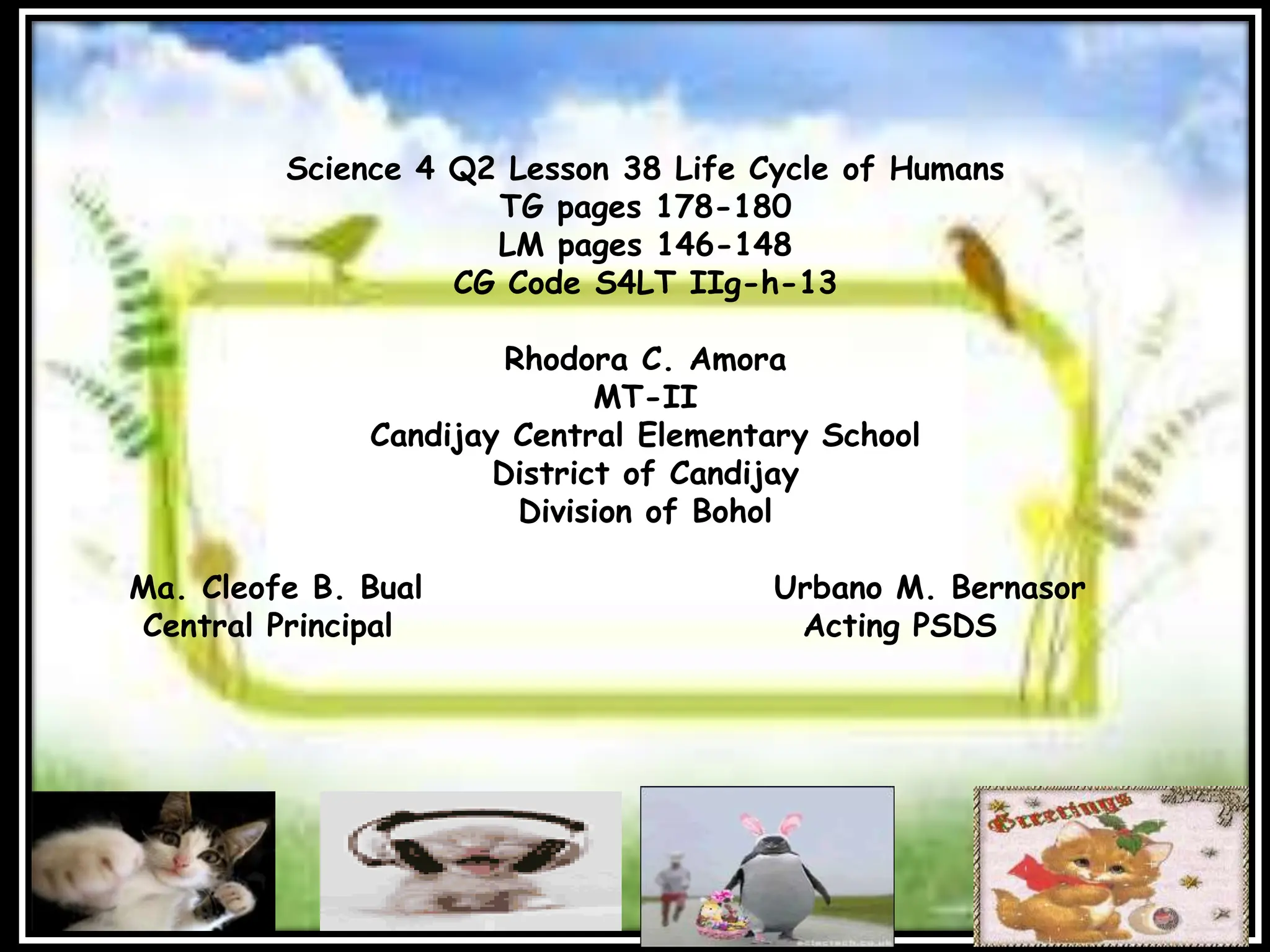 Science 4 Q2 Lesson 38 Life Cycle of Humans
TG pages 178-180
LM pages 146-148
CG Code S4LT IIg-h-13

Rhodora C. Amora
MT-II
Candijay Central Elementary School
District of Candijay
Division of Bohol

Ma. Cleofe B. Bual
Central Principal

Urbano M. Bernasor
Acting PSDS

Greetings